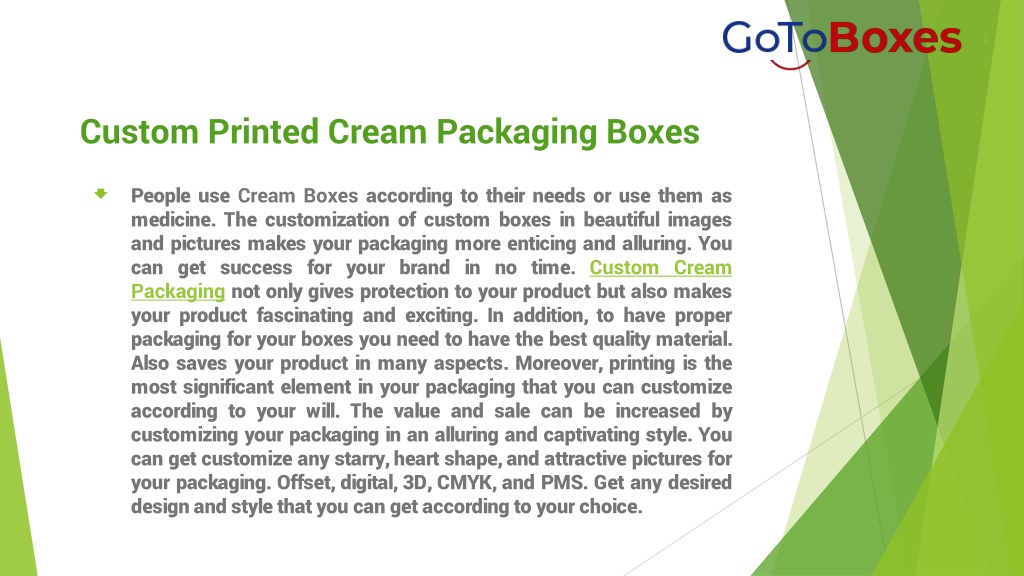 GoToBoxes

Custom Printed Cream Packaging Boxes

People use Cream Boxes according to their needs or use them as medicine. The customization of custom boxes in beautiful images and pictures makes your packaging more enticing and alluring. You can get success for your brand in no time. Custom Cream Packaging not only gives protection to your product but also makes your product fascinating and exciting. In addition, to have proper packaging for your boxes you need to have the best quality material. Also saves your product in many aspects. Moreover, printing is the most significant element in your packaging that you can customize according to your will. The value and sale can be increased by customizing your packaging in an alluring and captivating style. You can get customize any starry, heart shape, and attractive pictures for your packaging. Offset, digital, 3D, CMYK, and PMS. Get any desired design and style that you can get according to your choice.